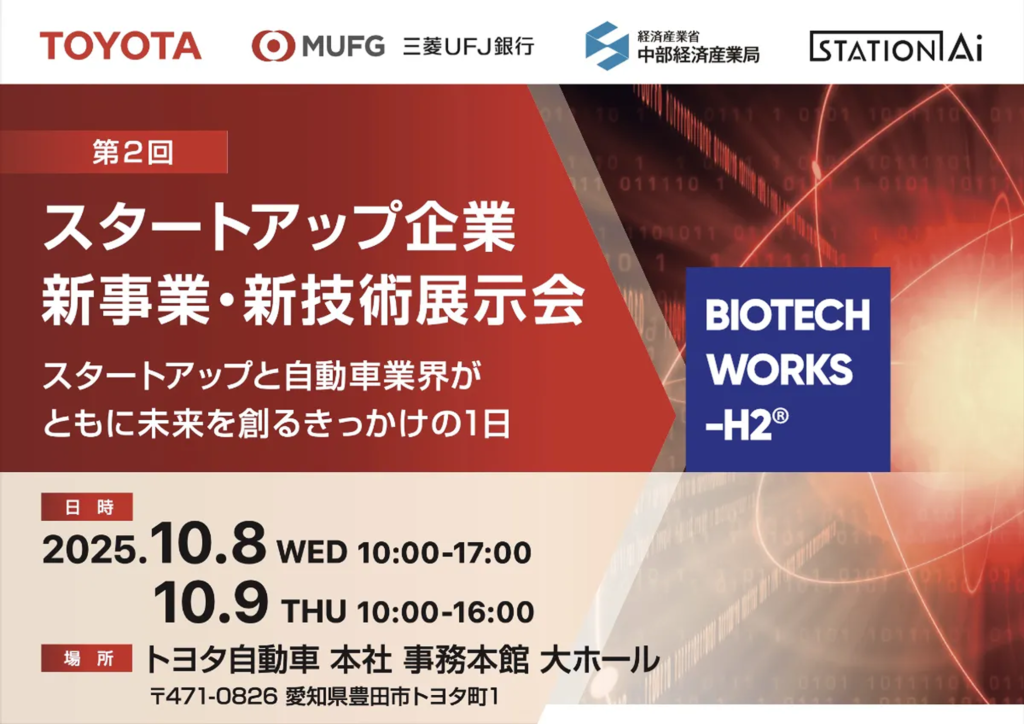 TOYOTA MUFG 三菱UFJ銀行 経済産業省 中部経済産業局 STATION Ai

第2回

スタートアップ企業 新事業・新技術展示会

スタートアップと自動車業界が ともに未来を創るきっかけの1日

BIOTECH WORKS -H2®

日時

2025.10.8 WED 10:00-17:00
10.9 THU 10:00-16:00

場所 トヨタ自動車 本社 事務本館 大ホール

〒471-0826 愛知県豊田市トヨタ町1